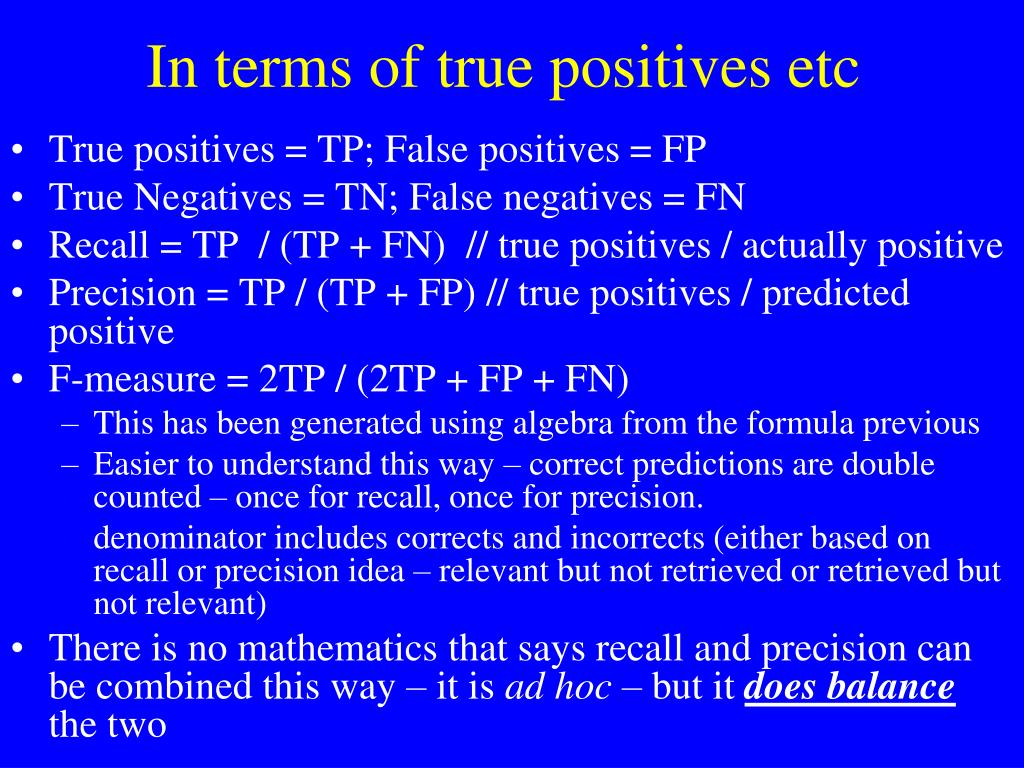 In terms of true positives etc

• True positives = TP; False positives = FP
• True Negatives = TN; False negatives = FN
• Recall = TP / (TP + FN) // true positives / actually positive
• Precision = TP / (TP + FP) // true positives / predicted positive
• F-measure = 2TP / (2TP + FP + FN)
  – This has been generated using algebra from the formula previous
  – Easier to understand this way – correct predictions are double counted – once for recall, once for precision.
  denominator includes corrects and incorrects (either based on recall or precision idea – relevant but not retrieved or retrieved but not relevant)
• There is no mathematics that says recall and precision can be combined this way – it is ad hoc – but it does balance the two